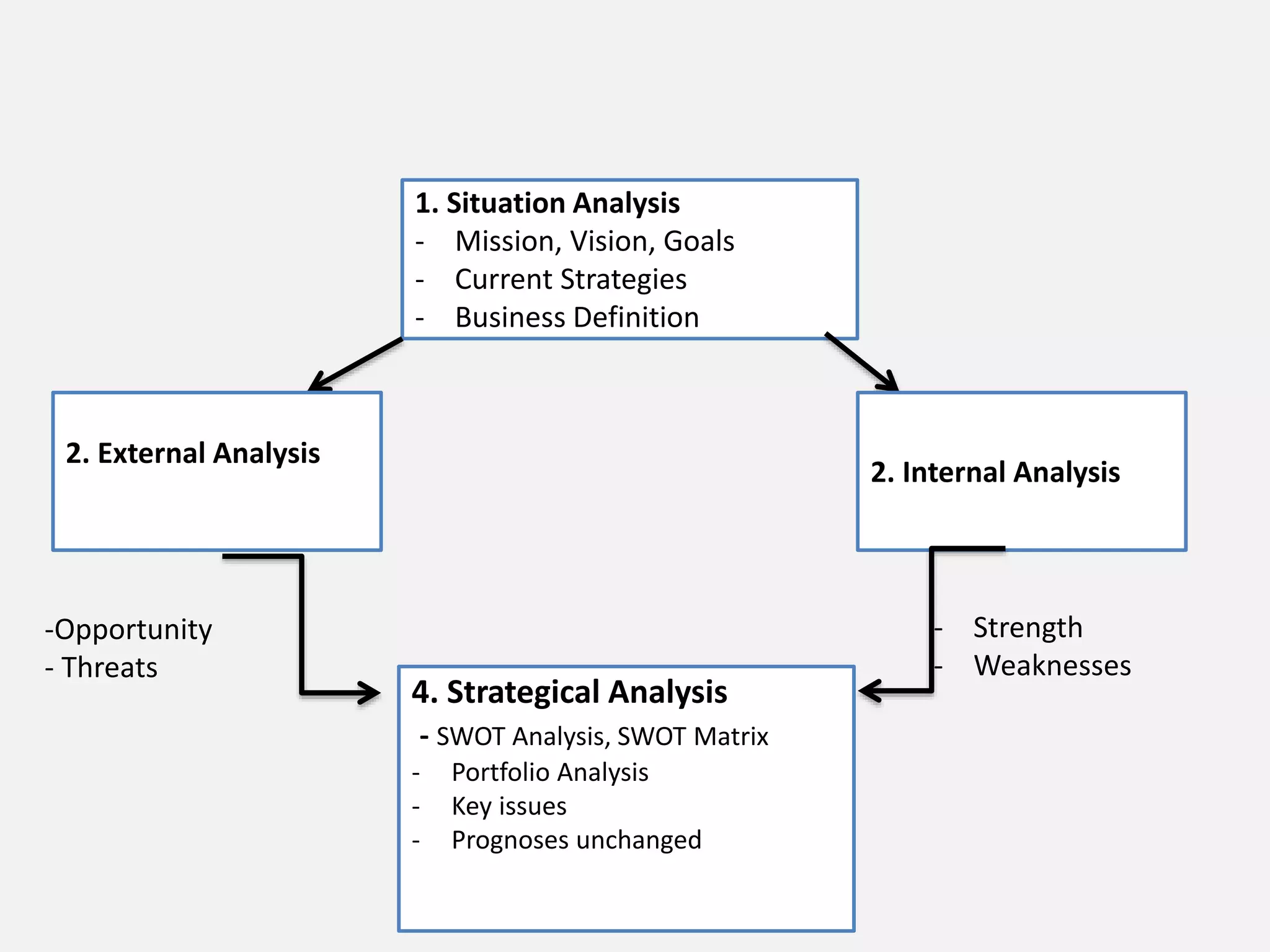 1. Situation Analysis
- Mission, Vision, Goals
- Current Strategies
- Business Definition

2. External Analysis

2. Internal Analysis

-Opportunity
- Threats

- Strength
- Weaknesses

4. Strategical Analysis
- SWOT Analysis, SWOT Matrix
- Portfolio Analysis
- Key issues
- Prognoses unchanged